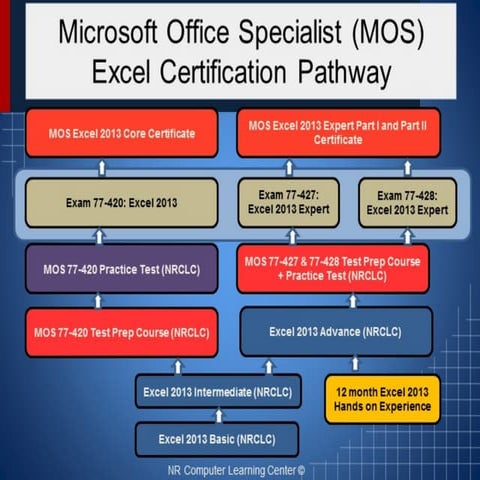 Microsoft Office Specialist (MOS) Excel Certification Pathway

MOS Excel 2013 Core Certificate

MOS Excel 2013 Expert Part I and Part II Certificate

Exam 77-420: Excel 2013

Exam 77-427: Excel 2013 Expert

Exam 77-428: Excel 2013 Expert

MOS 77-420 Practice Test (NRCLC)

MOS 77-427 & 77-428 Test Prep Course + Practice Test (NRCLC)

MOS 77-420 Test Prep Course (NRCLC)

Excel 2013 Advance (NRCLC)

Excel 2013 Intermediate (NRCLC)

12 month Excel 2013 Hands on Experience

Excel 2013 Basic (NRCLC)

NR Computer Learning Center ©